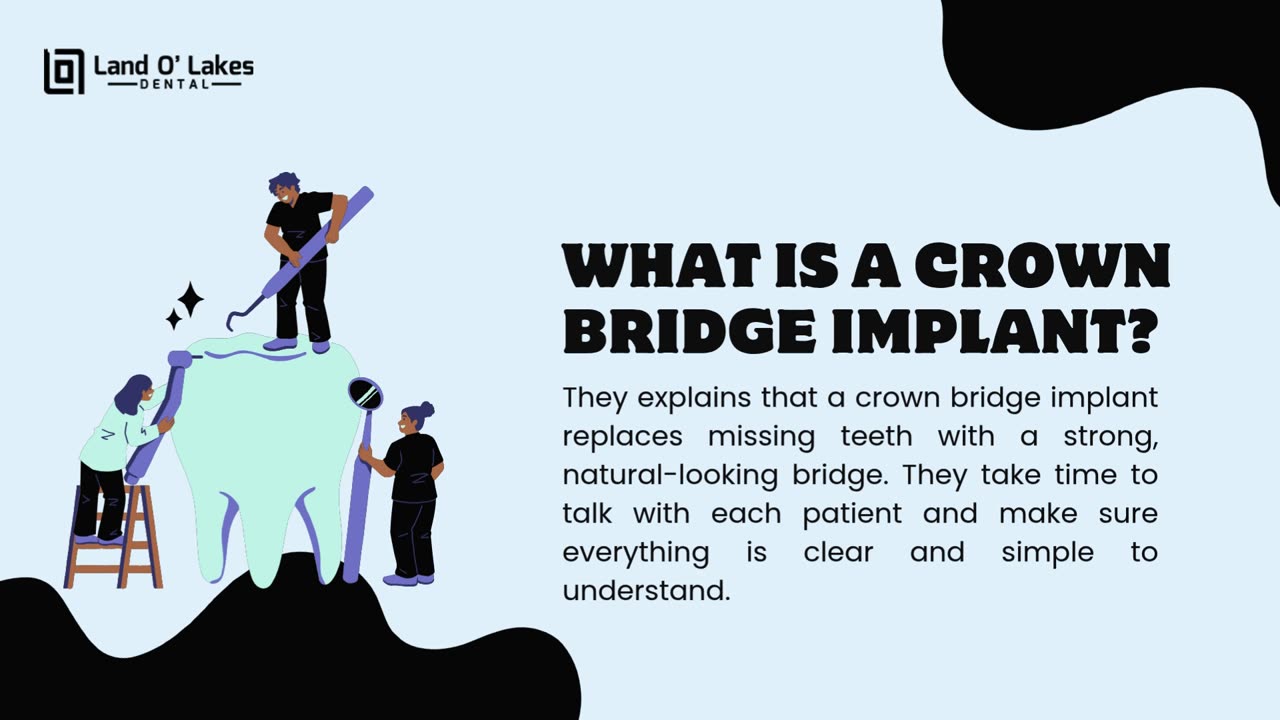 Land O' Lakes
DENTAL

WHAT IS A CROWN BRIDGE IMPLANT?

They explains that a crown bridge implant replaces missing teeth with a strong, natural-looking bridge. They take time to talk with each patient and make sure everything is clear and simple to understand.